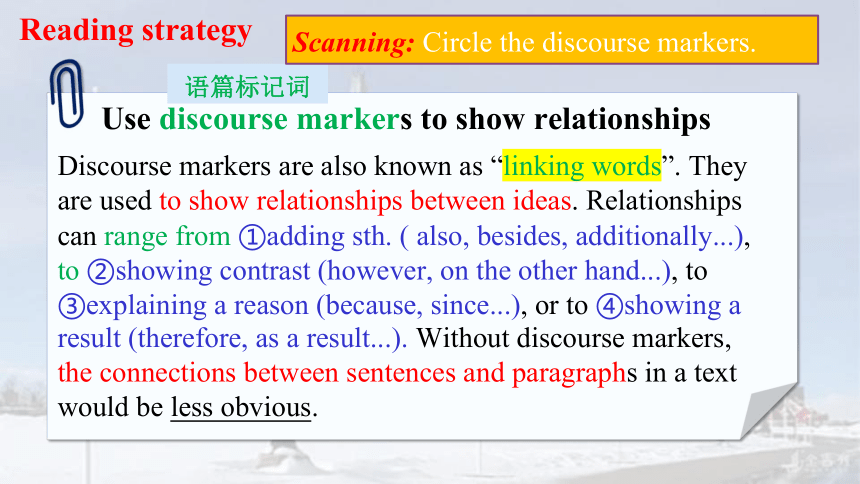 Reading strategy

Scanning: Circle the discourse markers.

语篇标记词

Use discourse markers to show relationships

Discourse markers are also known as “linking words”. They are used to show relationships between ideas. Relationships can range from ①adding sth. ( also, besides, additionally...), to ②showing contrast (however, on the other hand...), to ③explaining a reason (because, since...), or to ④showing a result (therefore, as a result...). Without discourse markers, the connections between sentences and paragraphs in a text would be less obvious.